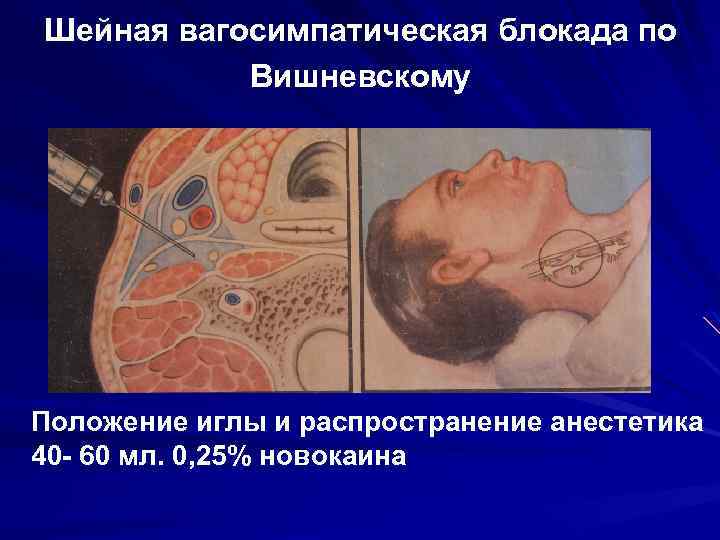 Шейная вагосимпатическая блокада по Вишневскому

Положение иглы и распространение анестетика 40- 60 мл. 0,25% новокаина